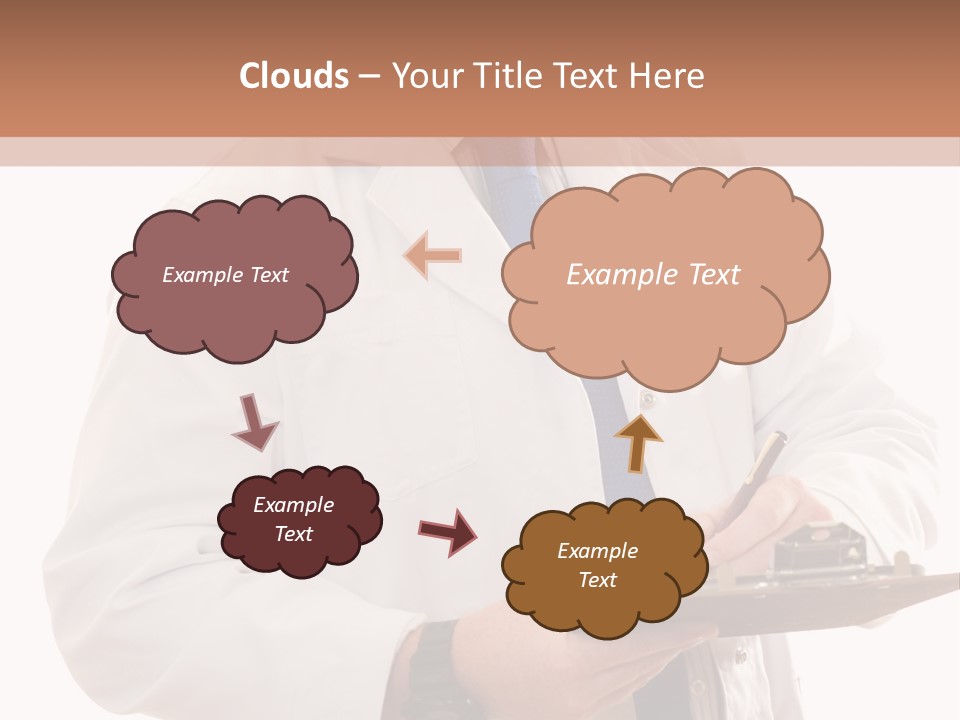 Clouds – Your Title Text Here

Example Text

Example Text

Example Text

Example Text